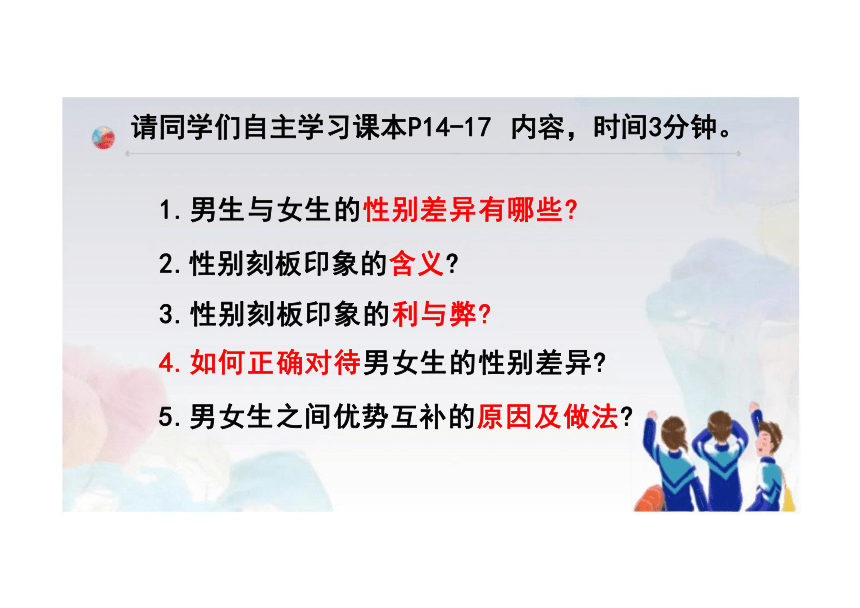 请同学们自主学习课本P14-17 内容，时间3分钟。

1.男生与女生的性别差异有哪些?

2.性别刻板印象的含义?

3.性别刻板印象的利与弊?

4.如何正确对待男女生的性别差异?

5.男女生之间优势互补的原因及做法?